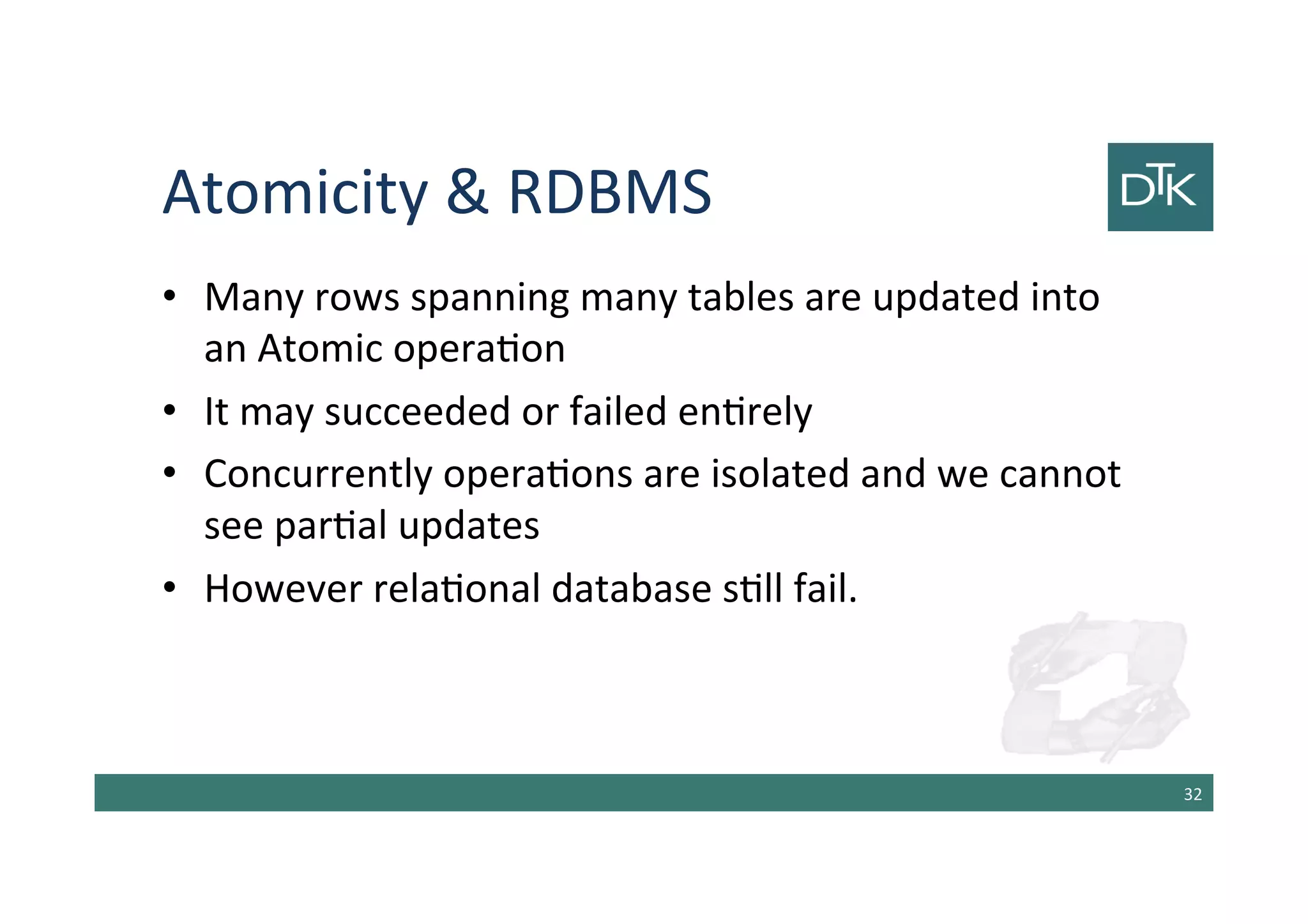 Atomicity & RDBMS

DTK

• Many rows spanning many tables are updated into an Atomic operation
• It may succeeded or failed entirely
• Concurrently operations are isolated and we cannot see partial updates
• However relational database still fail.

32